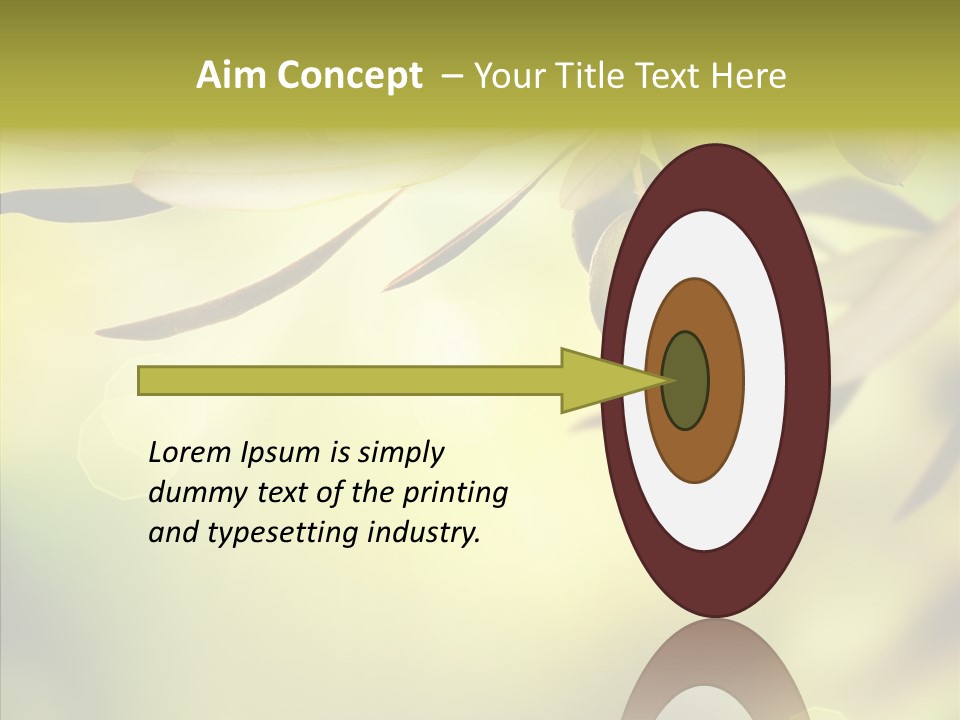 Aim Concept – Your Title Text Here

Lorem Ipsum is simply dummy text of the printing and typesetting industry.